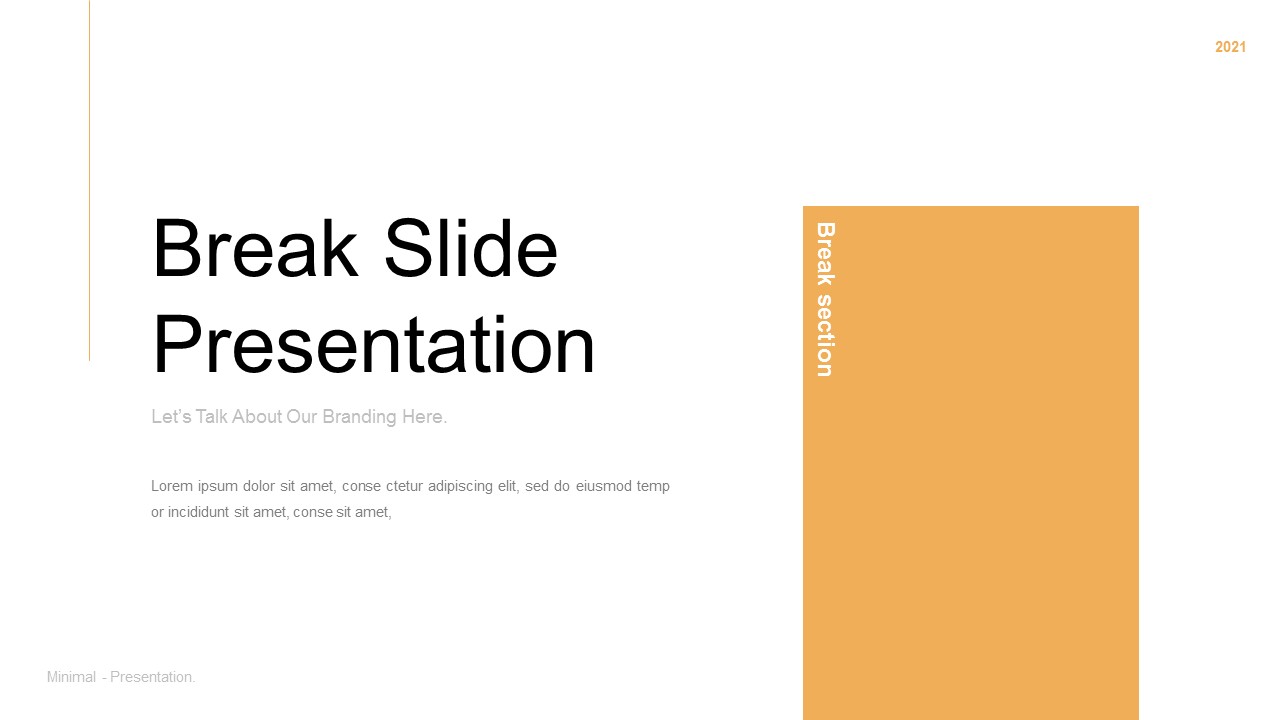 2021

Break Slide Presentation

Let's Talk About Our Branding Here.

Lorem ipsum dolor sit amet, conse ctetur adipiscing elit, sed do eiusmod temp or incididunt sit amet, conse sit amet,

Break section

Minimal - Presentation.